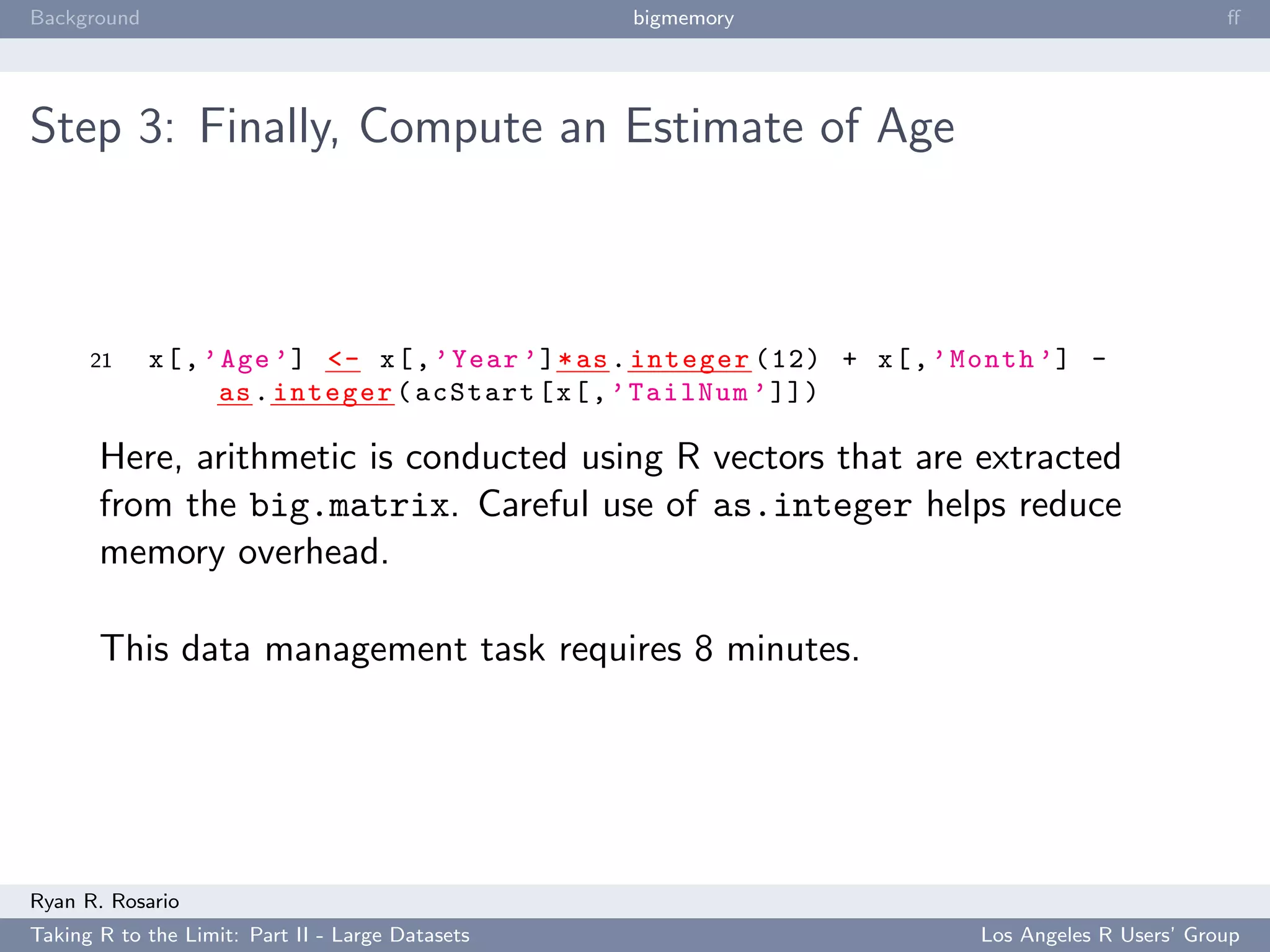 Background bigmemory ff

Step 3: Finally, Compute an Estimate of Age

21 x[,'Age'] <- x[,'Year']*as.integer(12) + x[,'Month'] - as.integer(acStart[x[,'TailNum']])

Here, arithmetic is conducted using R vectors that are extracted from the big.matrix. Careful use of as.integer helps reduce memory overhead.

This data management task requires 8 minutes.

Ryan R. Rosario

Taking R to the Limit: Part II - Large Datasets

Los Angeles R Users' Group